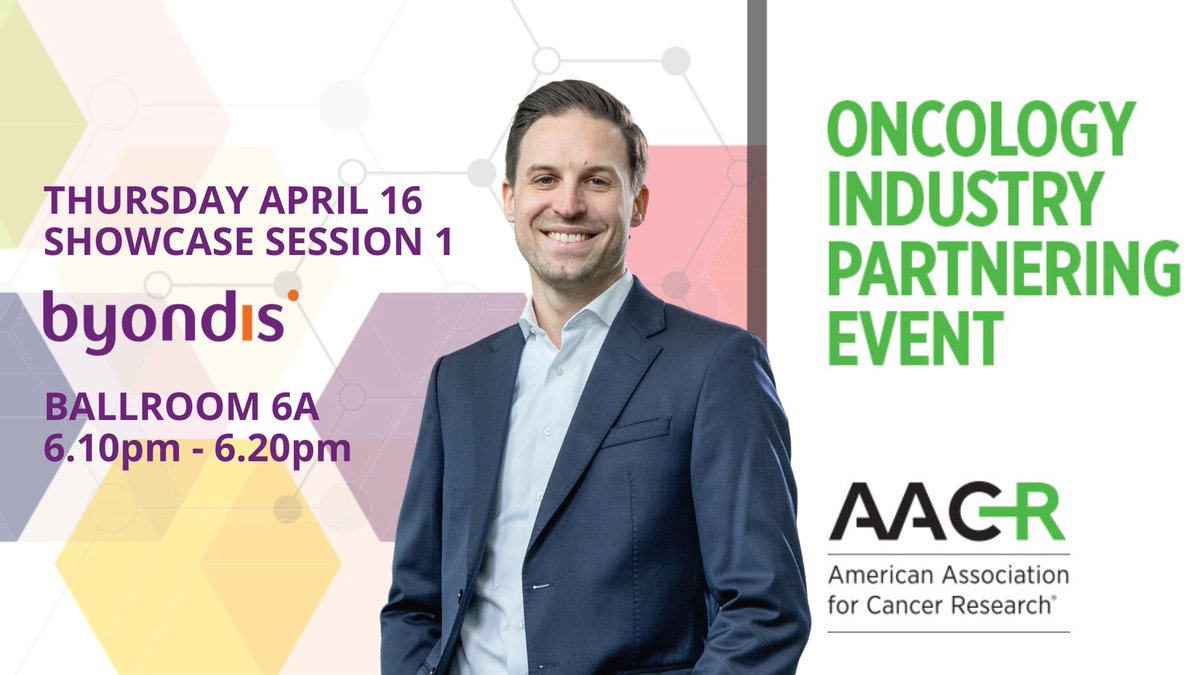 THURSDAY APRIL 16
SHOWCASE SESSION 1

byondis

BALLROOM 6A
6.10pm - 6.20pm

ONCOLOGY INDUSTRY PARTNERING EVENT

AACR
American Association for Cancer Research®